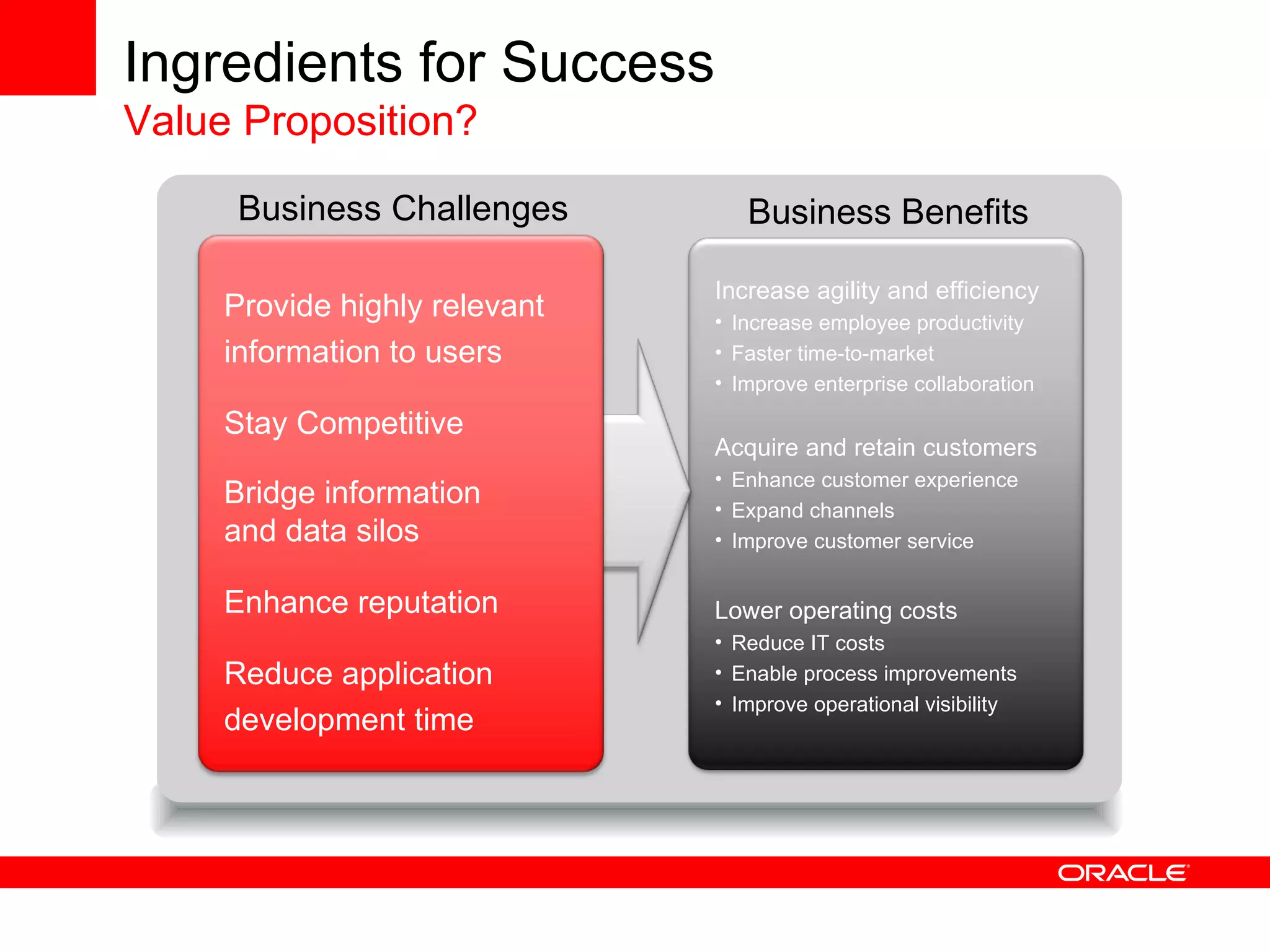 Ingredients for Success
Value Proposition?

Business Challenges

Provide highly relevant information to users

Stay Competitive

Bridge information and data silos

Enhance reputation

Reduce application development time

Business Benefits

Increase agility and efficiency
• Increase employee productivity
• Faster time-to-market
• Improve enterprise collaboration

Acquire and retain customers
• Enhance customer experience
• Expand channels
• Improve customer service

Lower operating costs
• Reduce IT costs
• Enable process improvements
• Improve operational visibility

ORACLE